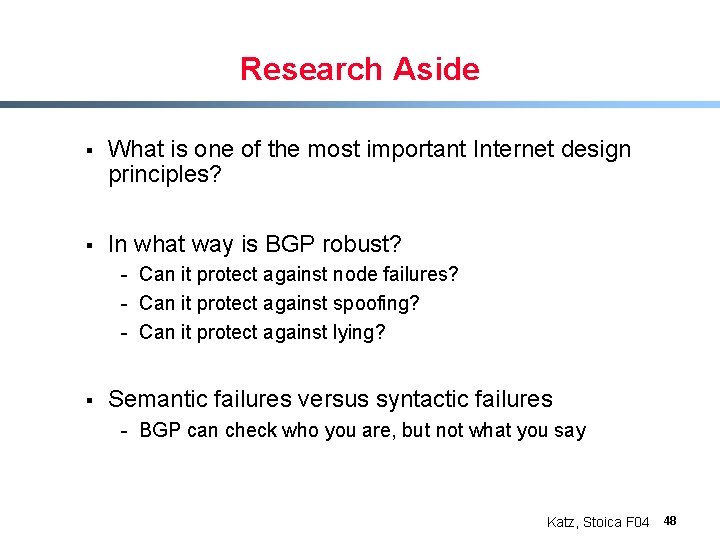 Research Aside

▪ What is one of the most important Internet design principles?

▪ In what way is BGP robust?
- Can it protect against node failures?
- Can it protect against spoofing?
- Can it protect against lying?

▪ Semantic failures versus syntactic failures
- BGP can check who you are, but not what you say

Katz, Stoica F04 48